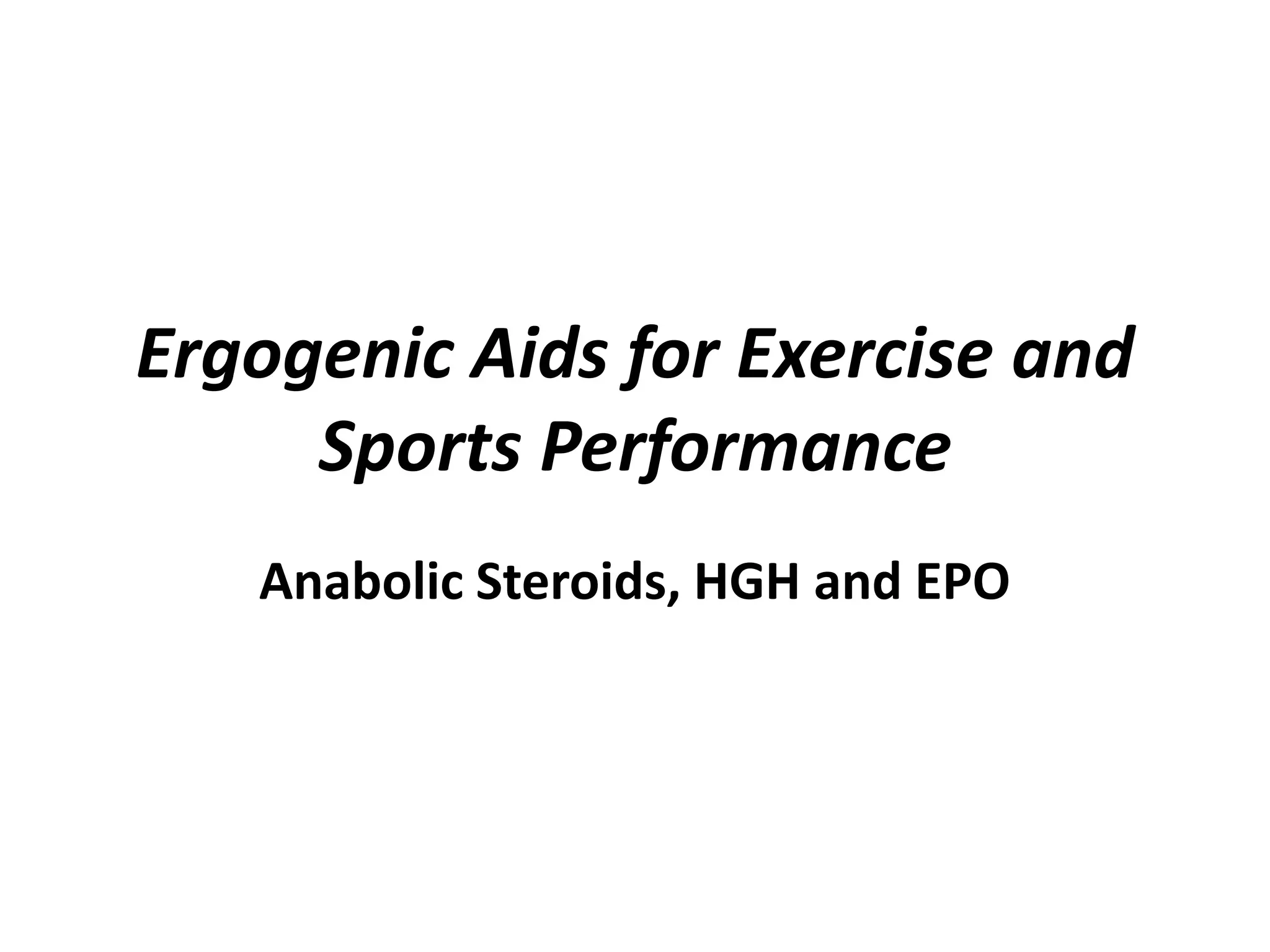 Ergogenic Aids for Exercise and Sports Performance

Anabolic Steroids, HGH and EPO